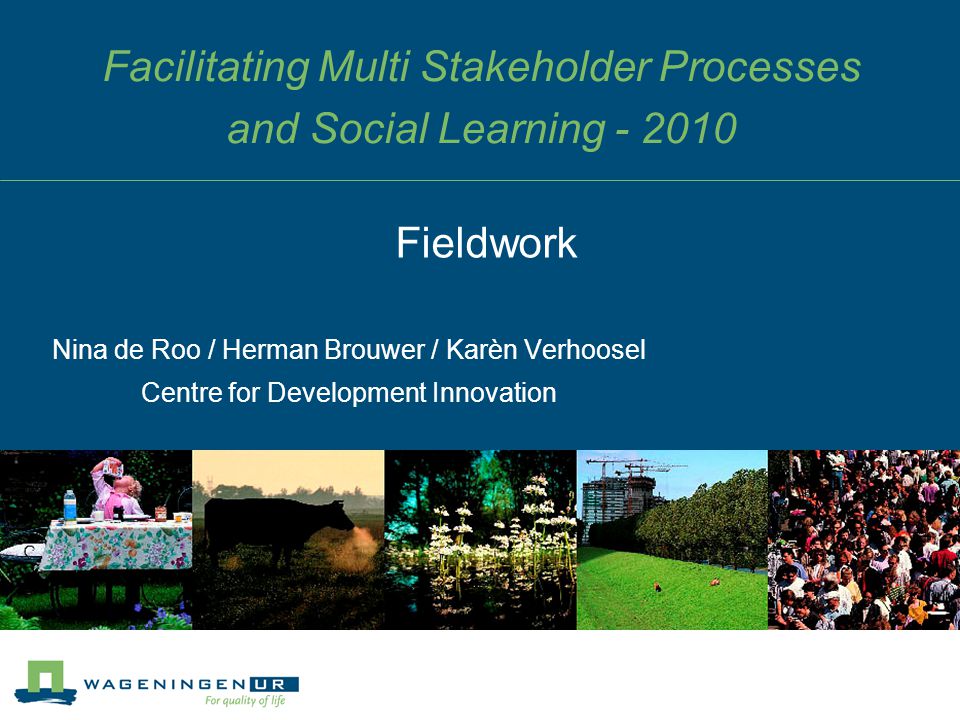 Facilitating Multi Stakeholder Processes and Social Learning - 2010

Fieldwork

Nina de Roo / Herman Brouwer / Karèn Verhoosel

Centre for Development Innovation

WAGENINGEN UR

For quality of life